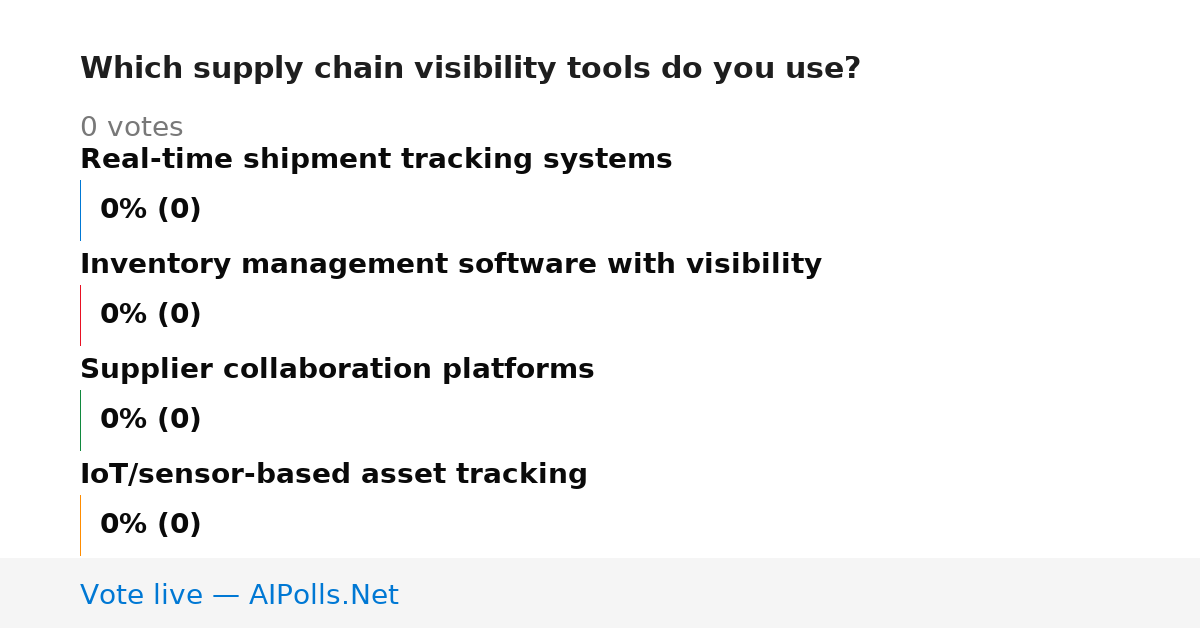 Which supply chain visibility tools do you use?

0 votes

Real-time shipment tracking systems

0% (0)

Inventory management software with visibility

0% (0)

Supplier collaboration platforms

0% (0)

IoT/sensor-based asset tracking

0% (0)

Vote live — AIPolls.Net